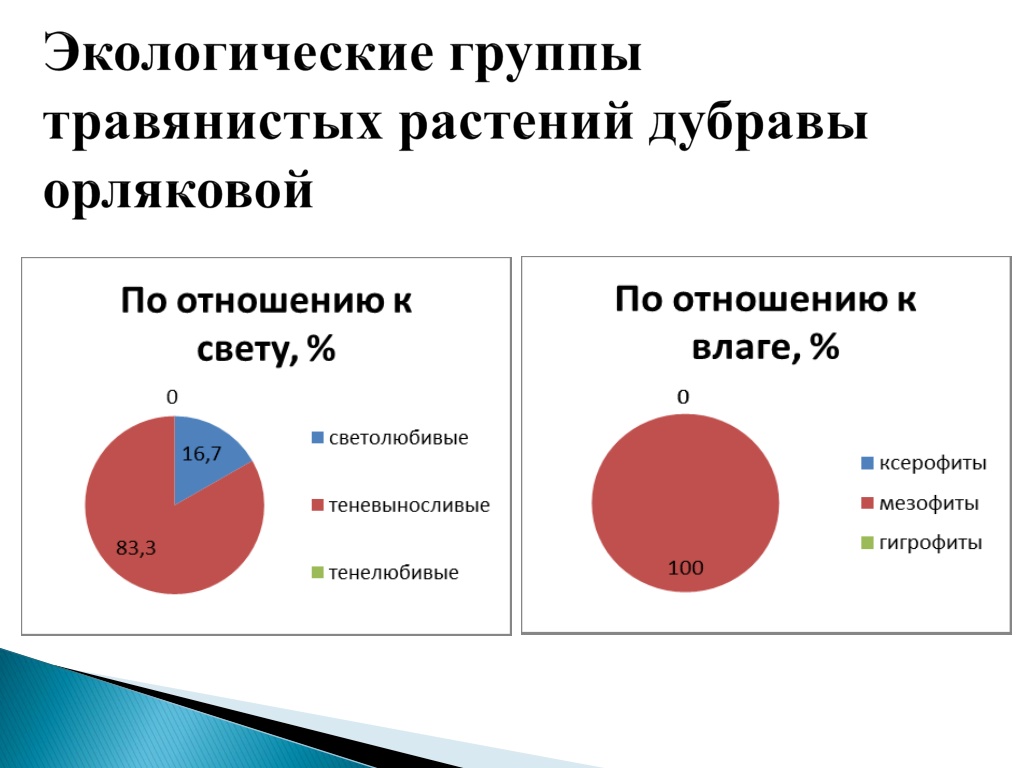 Экологические группы травянистых растений дубравы орляковой

По отношению к свету, %

0

16,7

83,3

светолюбивые

теневыносливые

тенелюбивые

По отношению к влаге, %

0

100

ксерофиты

мезофиты

гигрофиты